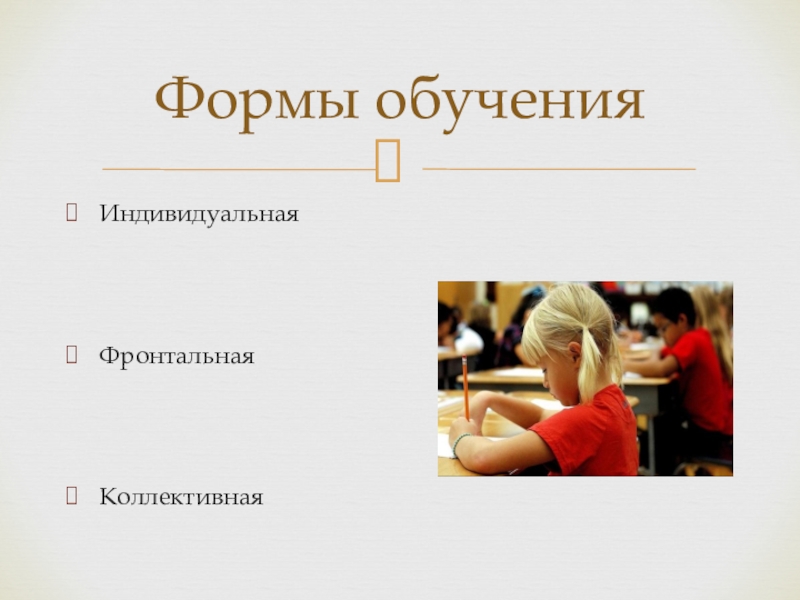 Формы обучения

Индивидуальная

Фронтальная

Коллективная